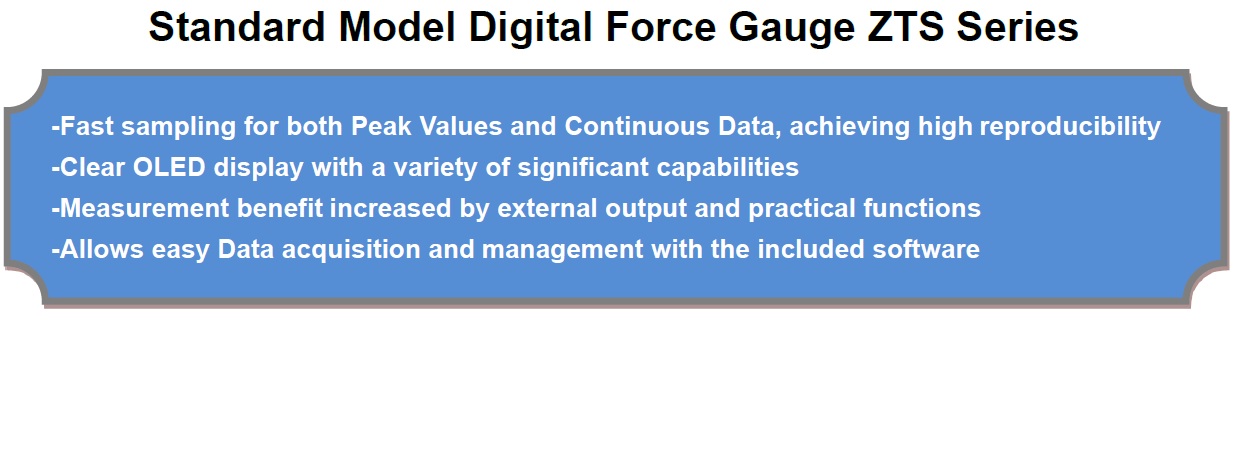 Standard Model Digital Force Gauge ZTS Series

-Fast sampling for both Peak Values and Continuous Data, achieving high reproducibility
-Clear OLED display with a variety of significant capabilities
-Measurement benefit increased by external output and practical functions
-Allows easy Data acquisition and management with the included software